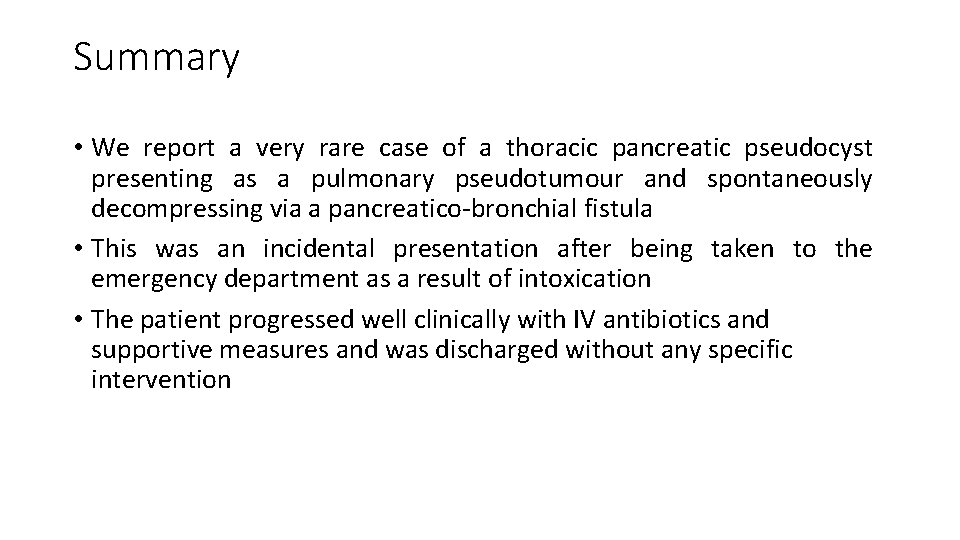 Summary

• We report a very rare case of a thoracic pancreatic pseudocyst presenting as a pulmonary pseudotumour and spontaneously decompressing via a pancreatico-bronchial fistula

• This was an incidental presentation after being taken to the emergency department as a result of intoxication

• The patient progressed well clinically with IV antibiotics and supportive measures and was discharged without any specific intervention